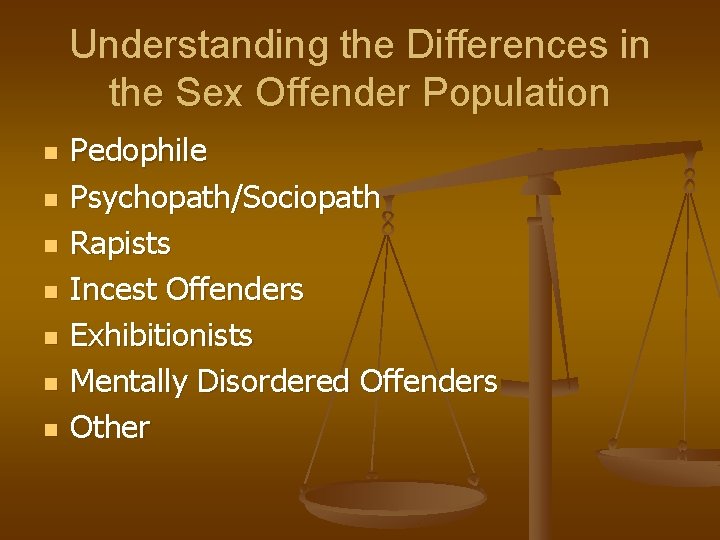 Understanding the Differences in the Sex Offender Population

- Pedophile
- Psychopath/Sociopath
- Rapists
- Incest Offenders
- Exhibitionists
- Mentally Disordered Offenders
- Other